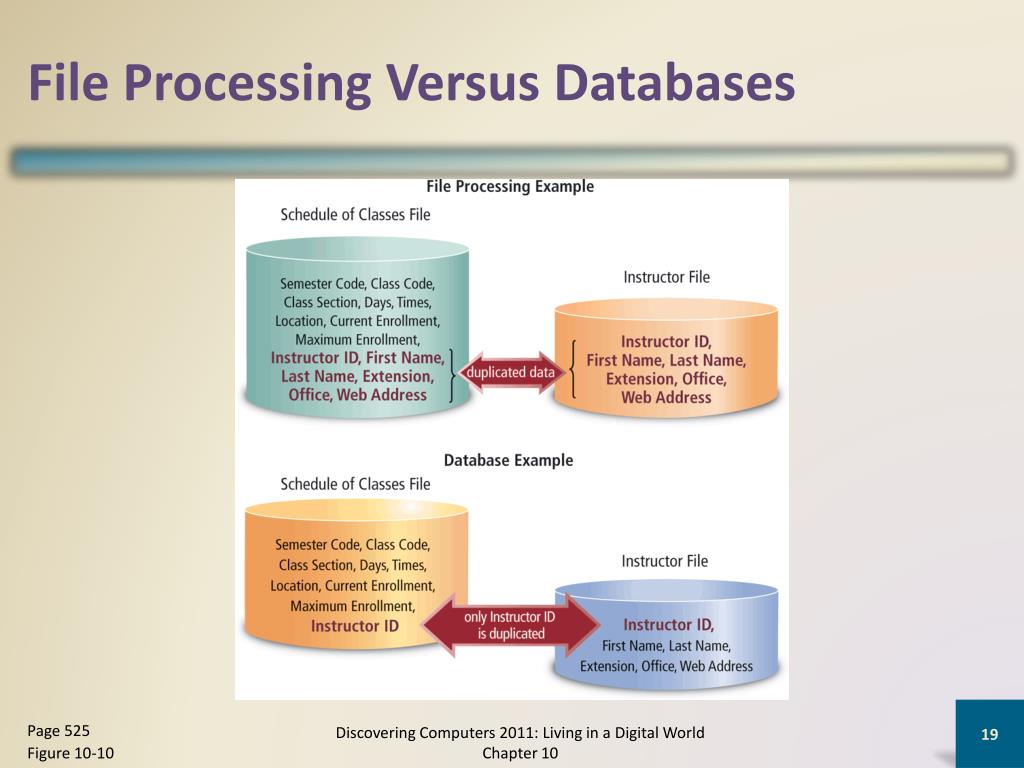 File Processing Versus Databases

File Processing Example

Schedule of Classes File

Semester Code, Class Code, Class Section, Days, Times, Location, Current Enrollment, Maximum Enrollment, Instructor ID, First Name, Last Name, Extension, Office, Web Address

duplicated data

Instructor File

Instructor ID, First Name, Last Name, Extension, Office, Web Address

Database Example

Schedule of Classes File

Semester Code, Class Code, Class Section, Days, Times, Location, Current Enrollment, Maximum Enrollment, Instructor ID

only Instructor ID is duplicated

Instructor File

Instructor ID, First Name, Last Name, Extension, Office, Web Address

Page 525
Figure 10-10

Discovering Computers 2011: Living in a Digital World
Chapter 10

19